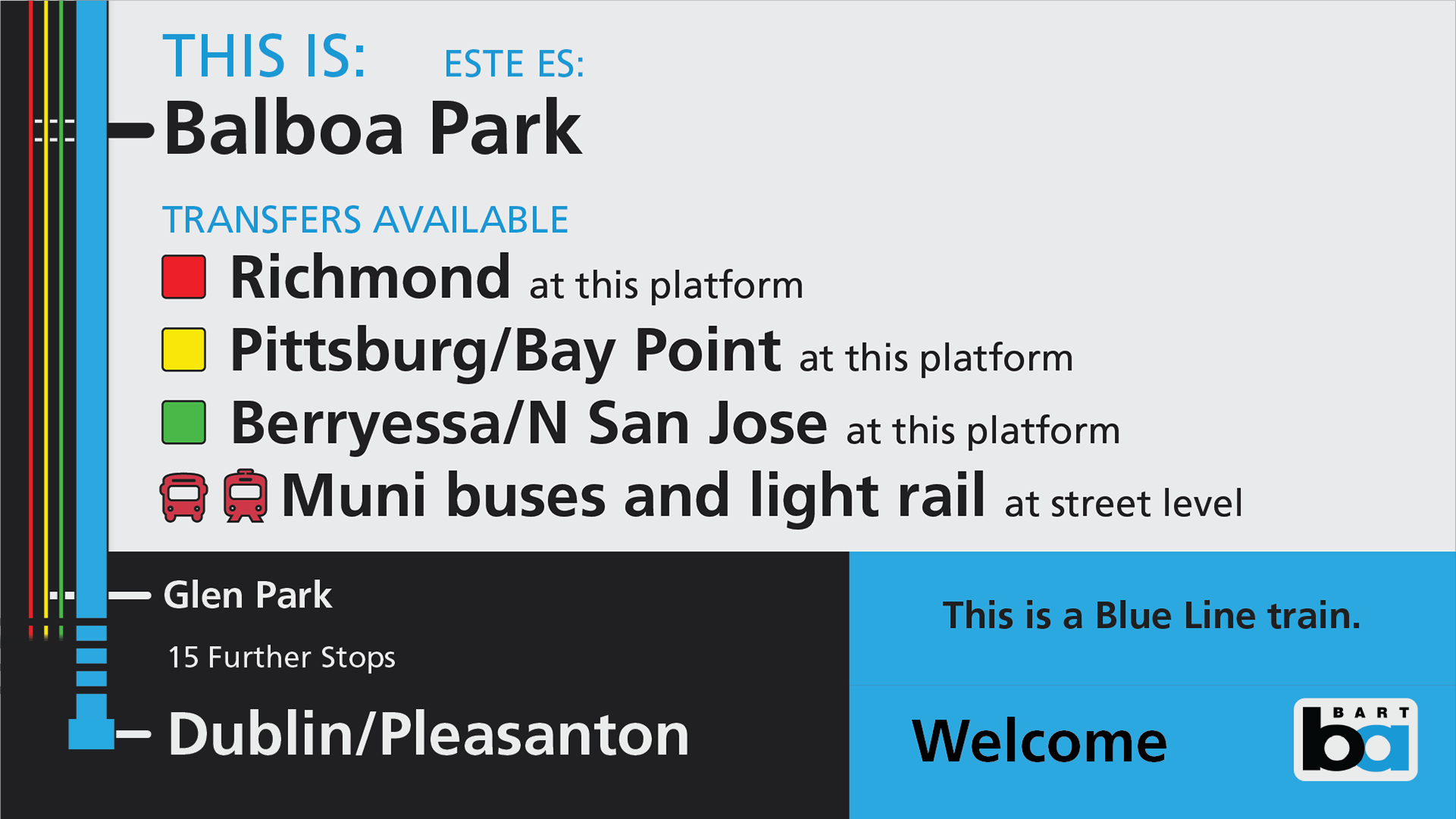 THIS IS: ESTE ES:

Balboa Park

TRANSFERS AVAILABLE

Richmond at this platform

Pittsburg/Bay Point at this platform

Berryessa/N San Jose at this platform

Muni buses and light rail at street level

Glen Park

15 Further Stops

Dublin/Pleasanton

This is a Blue Line train.

Welcome

BART
ba